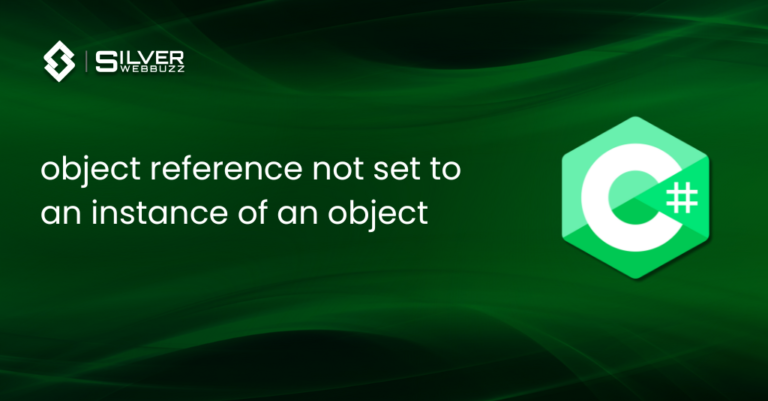 SILVER
WEBBUZZ

object reference not set to an instance of an object

C#